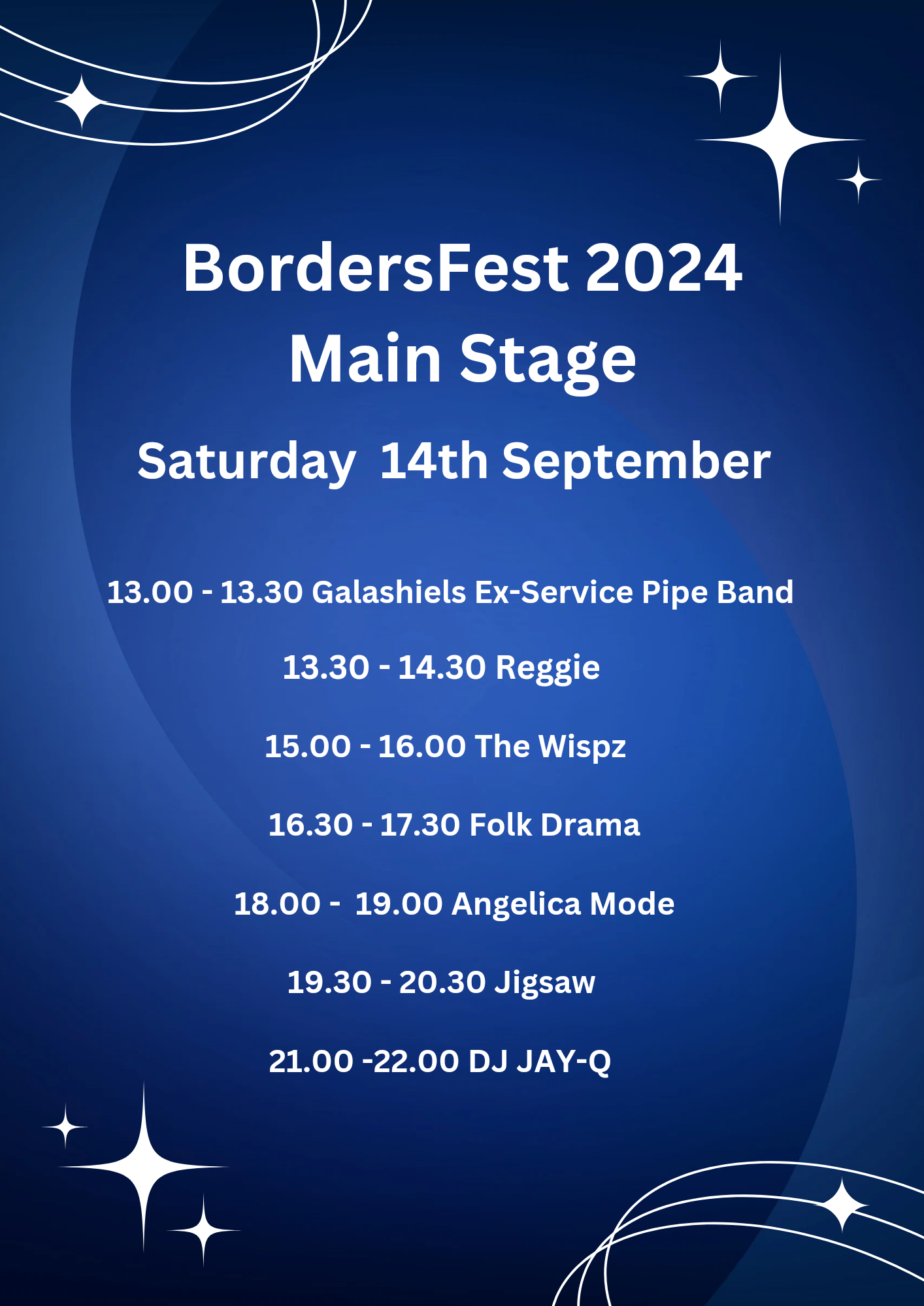 BordersFest 2024
Main Stage

Saturday 14th September

13.00 - 13.30 Galashiels Ex-Service Pipe Band

13.30 - 14.30 Reggie

15.00 - 16.00 The Wispz

16.30 - 17.30 Folk Drama

18.00 - 19.00 Angelica Mode

19.30 - 20.30 Jigsaw

21.00 -22.00 DJ JAY-Q